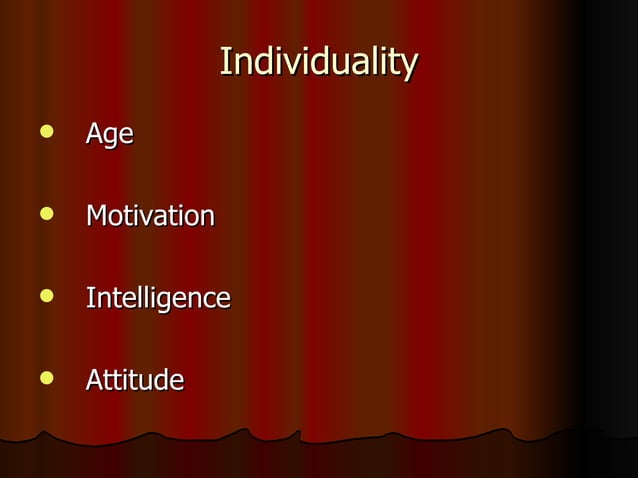 Individuality

- Age
- Motivation
- Intelligence
- Attitude